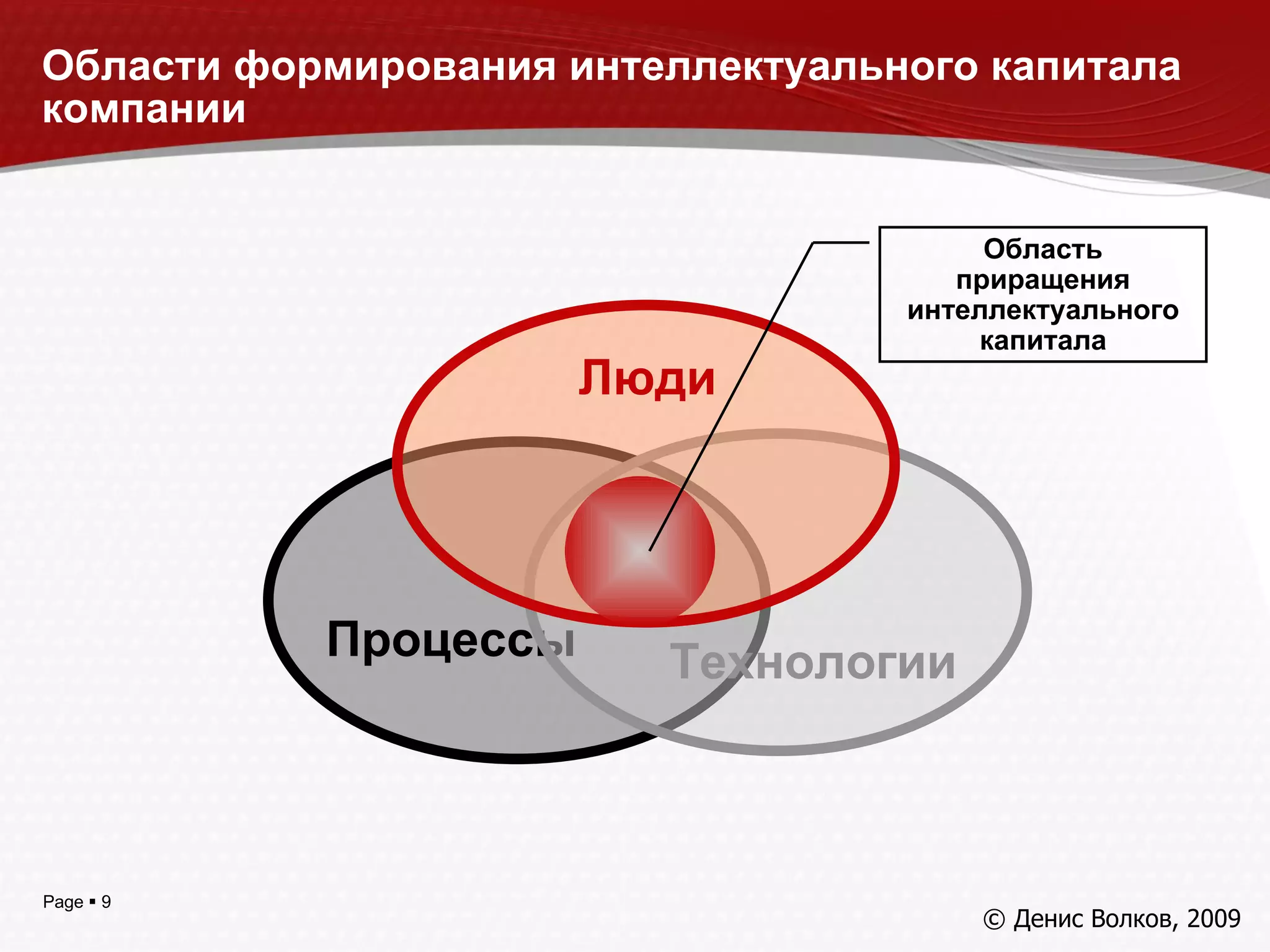 Области формирования интеллектуального капитала компании

Область приращения интеллектуального капитала

Люди

Процессы

Технологии

Page ▪ 9

© Денис Волков, 2009